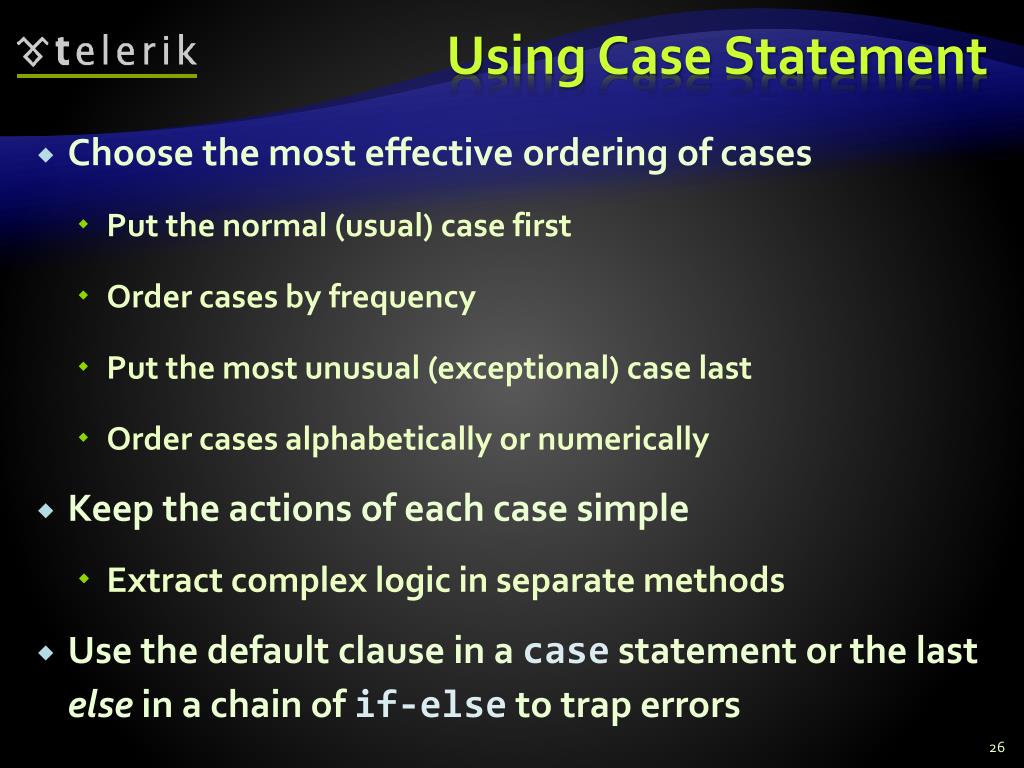 telerik

Using Case Statement

Choose the most effective ordering of cases

Put the normal (usual) case first

Order cases by frequency

Put the most unusual (exceptional) case last

Order cases alphabetically or numerically

Keep the actions of each case simple

Extract complex logic in separate methods

Use the default clause in a case statement or the last else in a chain of if-else to trap errors

26